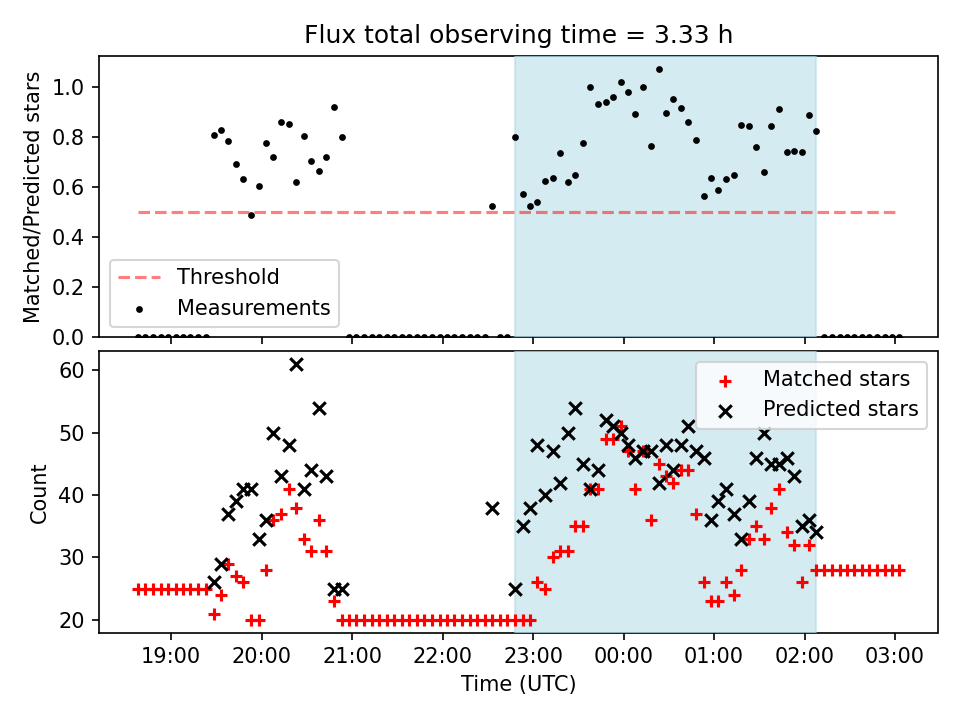 Flux total observing time = 3.33 h

Matched/Predicted stars

1.0
0.8
0.6
0.4
0.2
0.0

Threshold
Measurements

Count

60
50
40
30
20

Matched stars
Predicted stars

19:00
20:00
21:00
22:00
23:00
00:00
01:00
02:00
03:00

Time (UTC)